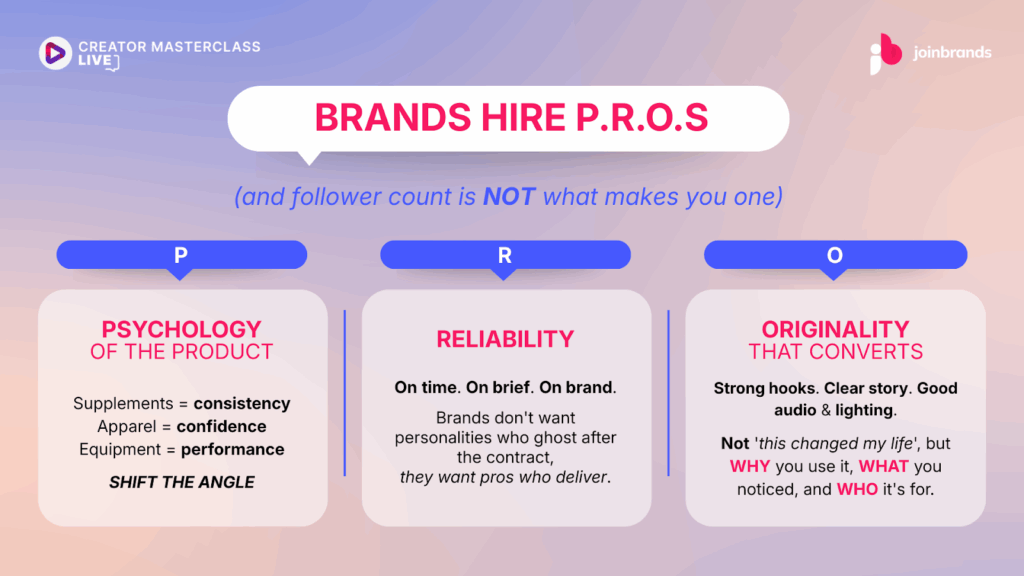 CREATOR MASTERCLASS LIVE

joinbrands

BRANDS HIRE P.R.O.S

(and follower count is NOT what makes you one)

P

PSYCHOLOGY OF THE PRODUCT

Supplements = consistency
Apparel = confidence
Equipment = performance

SHIFT THE ANGLE

R

RELIABILITY

On time. On brief. On brand.

Brands don't want personalities who ghost after the contract, they want pros who deliver.

O

ORIGINALITY THAT CONVERTS

Strong hooks. Clear story. Good audio & lighting.

Not 'this changed my life', but WHY you use it, WHAT you noticed, and WHO it's for.